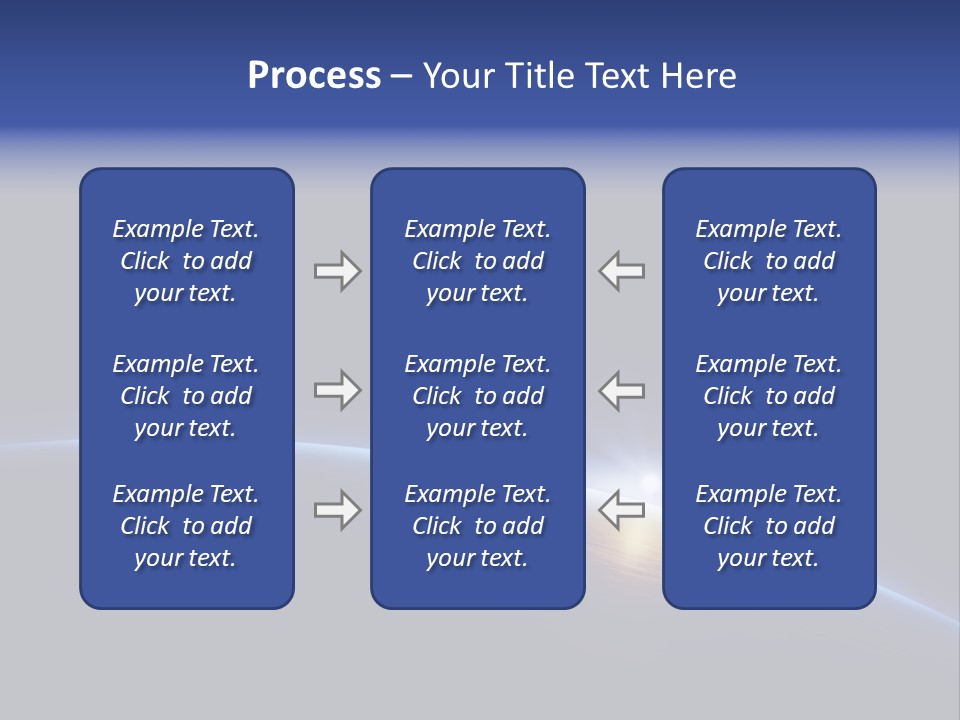 Process – Your Title Text Here

Example Text. Click to add your text.

Example Text. Click to add your text.

Example Text. Click to add your text.

Example Text. Click to add your text.

Example Text. Click to add your text.

Example Text. Click to add your text.

Example Text. Click to add your text.

Example Text. Click to add your text.

Example Text. Click to add your text.